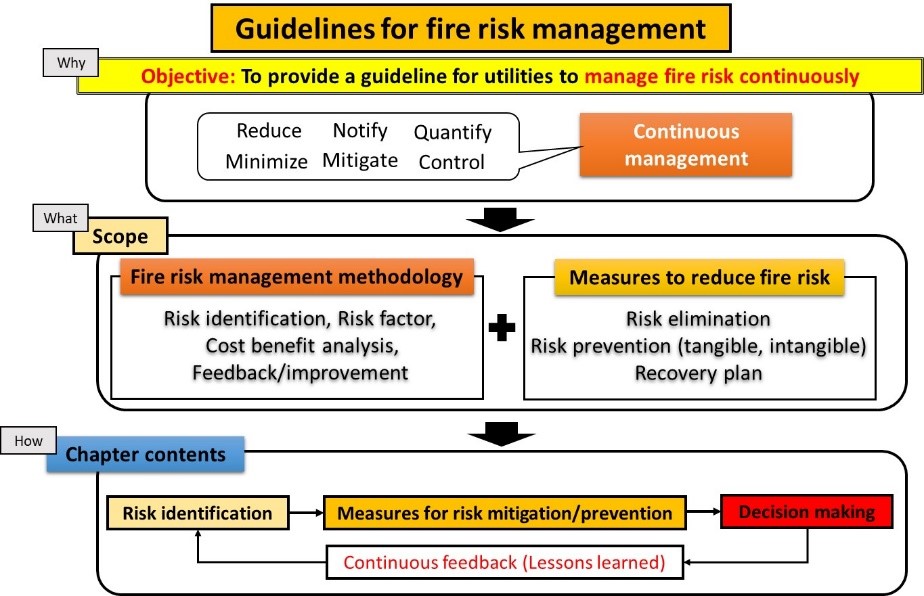 Guidelines for fire risk management

Why

Objective: To provide a guideline for utilities to manage fire risk continuously

Reduce Notify Quantify
Minimize Mitigate Control

Continuous management

What

Scope

Fire risk management methodology

Risk identification, Risk factor, Cost benefit analysis, Feedback/improvement

Measures to reduce fire risk

Risk elimination
Risk prevention (tangible, intangible)
Recovery plan

How

Chapter contents

Risk identification

Measures for risk mitigation/prevention

Decision making

Continuous feedback (Lessons learned)